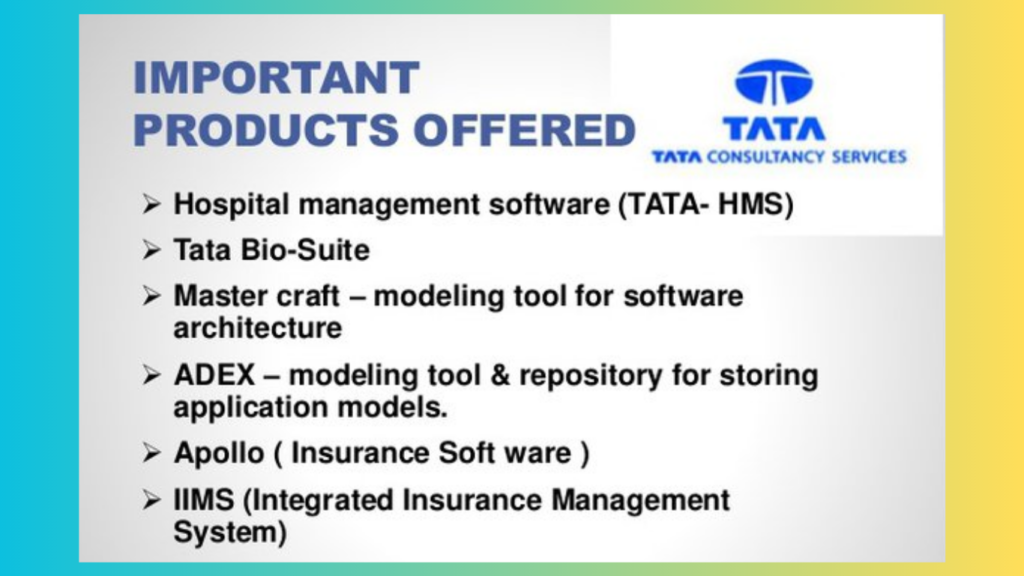 IMPORTANT PRODUCTS OFFERED

TATA
TATA CONSULTANCY SERVICES

➢ Hospital management software (TATA- HMS)
➢ Tata Bio-Suite
➢ Master craft – modeling tool for software architecture
➢ ADEX – modeling tool & repository for storing application models.
➢ Apollo ( Insurance Soft ware )
➢ IIMS (Integrated Insurance Management System)